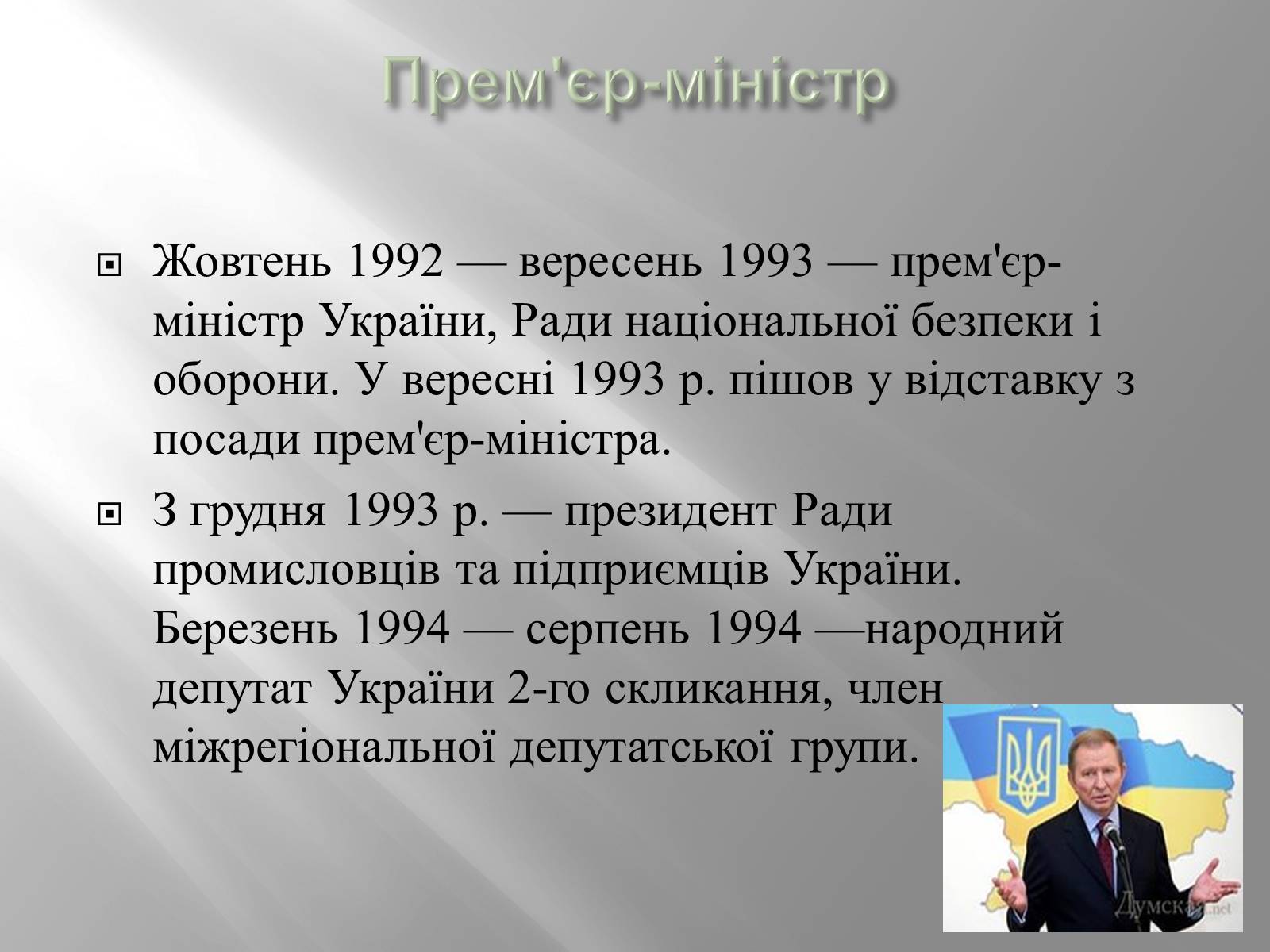 Прем'єр-міністр

Жовтень 1992 — вересень 1993 — прем'єр-міністр України, Ради національної безпеки і оборони. У вересні 1993 р. пішов у відставку з посади прем'єр-міністра.

З грудня 1993 р. — президент Ради промисловців та підприємців України. Березень 1994 — серпень 1994 —народний депутат України 2-го скликання, член міжрегіональної депутатської групи.

Думская.net